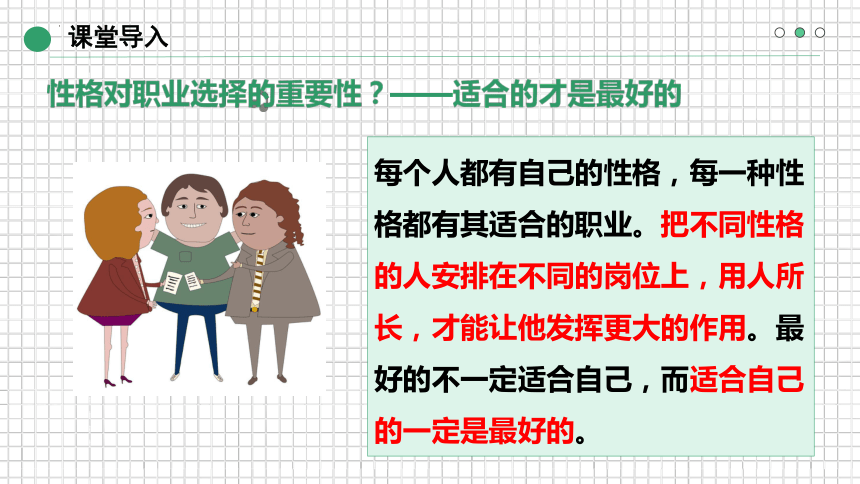 课堂导入

性格对职业选择的重要性？——适合的才是最好的

每个人都有自己的性格，每一种性格都有其适合的职业。把不同性格的人安排在不同的岗位上，用人所长，才能让他发挥更大的作用。最好的不一定适合自己，而适合自己的一定是最好的。